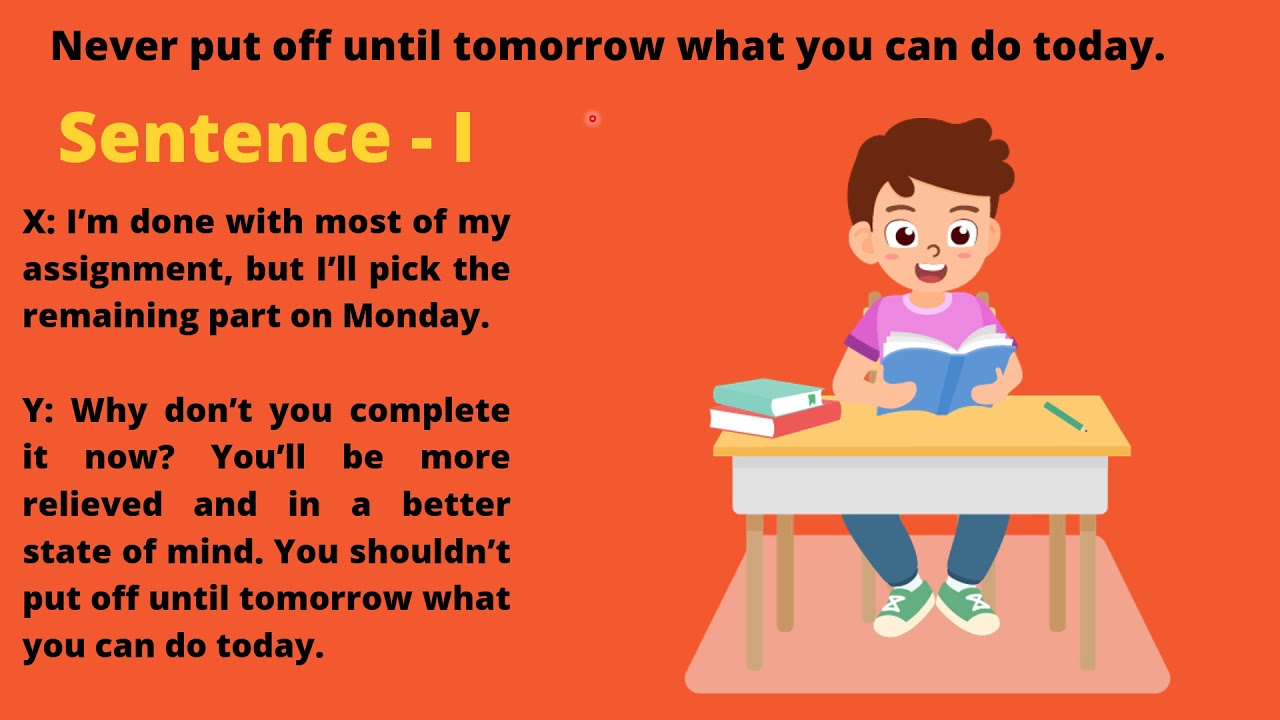 Never put off until tomorrow what you can do today.

Sentence - I

X: I'm done with most of my assignment, but I'll pick the remaining part on Monday.

Y: Why don't you complete it now? You'll be more relieved and in a better state of mind. You shouldn't put off until tomorrow what you can do today.